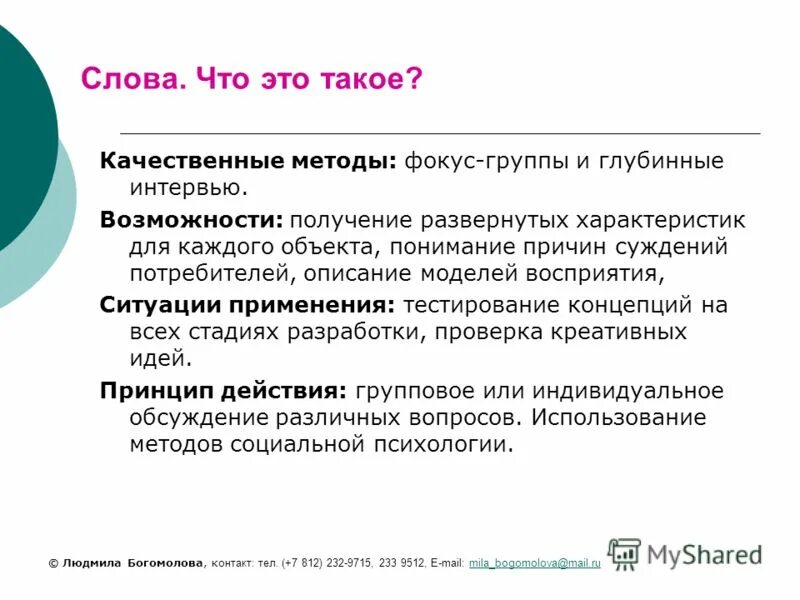 Слова. Что это такое?

Качественные методы: фокус-группы и глубинные интервью.

Возможности: получение развернутых характеристик для каждого объекта, понимание причин суждений потребителей, описание моделей восприятия,

Ситуации применения: тестирование концепций на всех стадиях разработки, проверка креативных идей.

Принцип действия: групповое или индивидуальное обсуждение различных вопросов. Использование методов социальной психологии.

© Людмила Богомолова, контакт: тел. (+7 812) 232-9715, 233 9512, E-mail: mila_bogomolova@mail.ru

MyShared